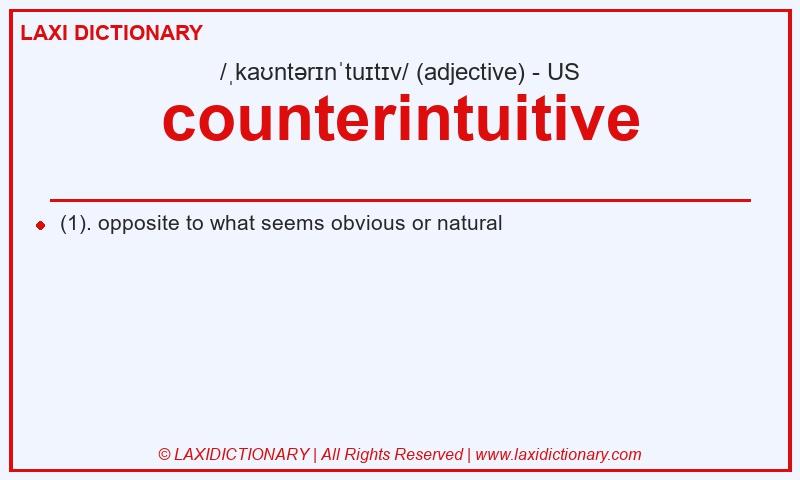 LAXI DICTIONARY

/ˌkaʊntərɪnˈtuɪtɪv/ (adjective) - US

counterintuitive

(1). opposite to what seems obvious or natural

© LAXIDICTIONARY | All Rights Reserved | www.laxidictionary.com